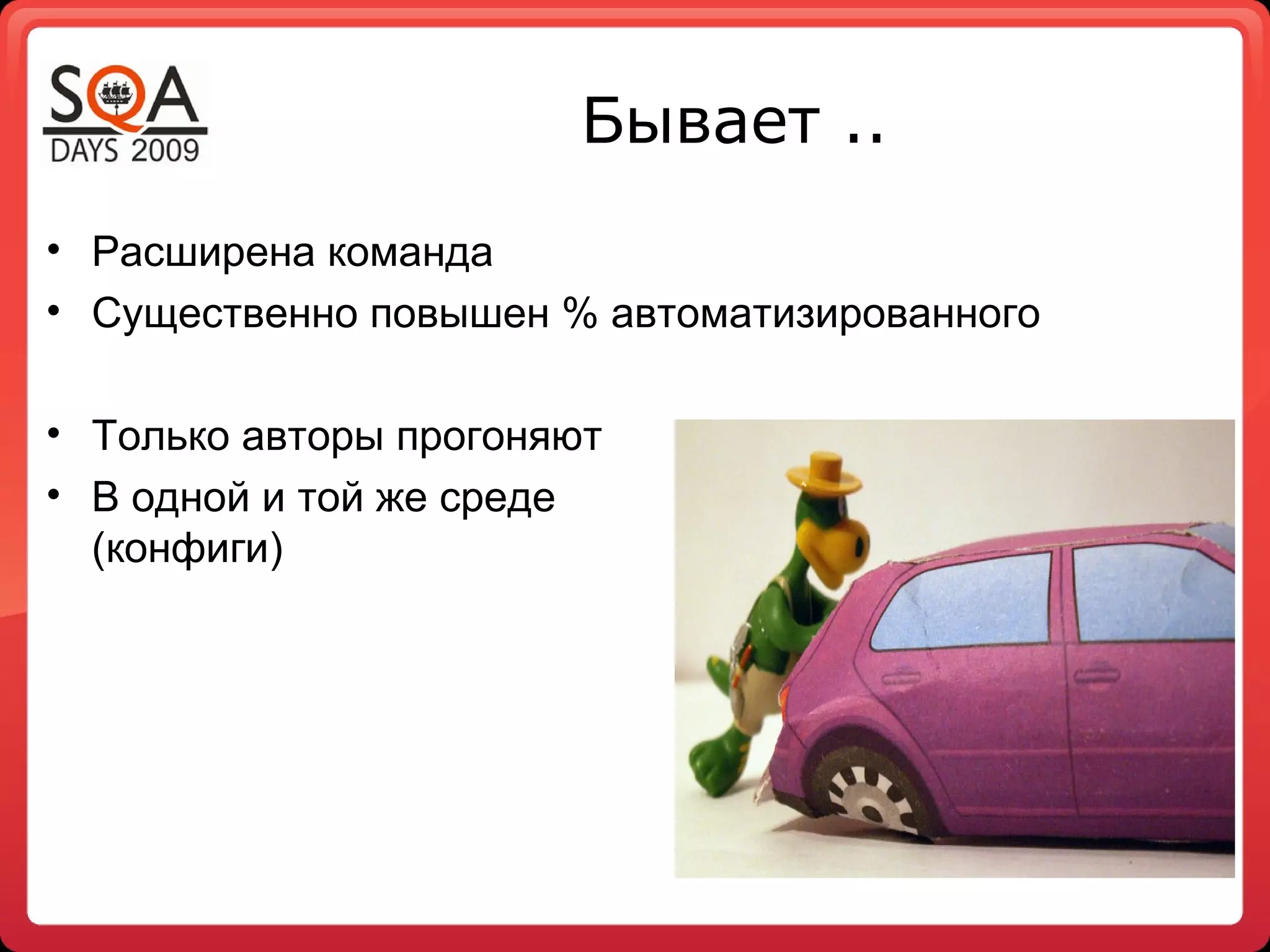 SQA
DAYS 2009

Бывает ..

• Расширена команда
• Существенно повышен % автоматизированного

• Только авторы прогоняют
• В одной и той же среде (конфиги)